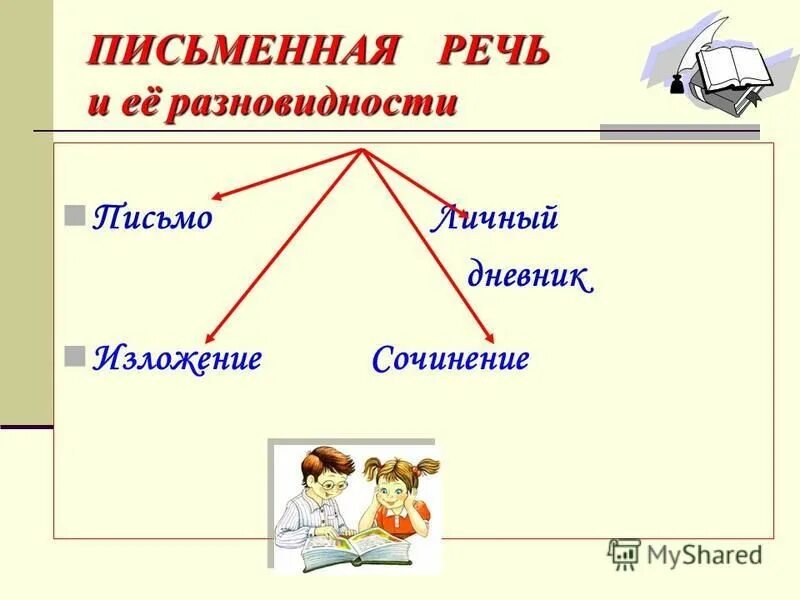 ПИСЬМЕННАЯ РЕЧЬ
и её разновидности

Письмо

Личный дневник

Изложение

Сочинение

MyShared